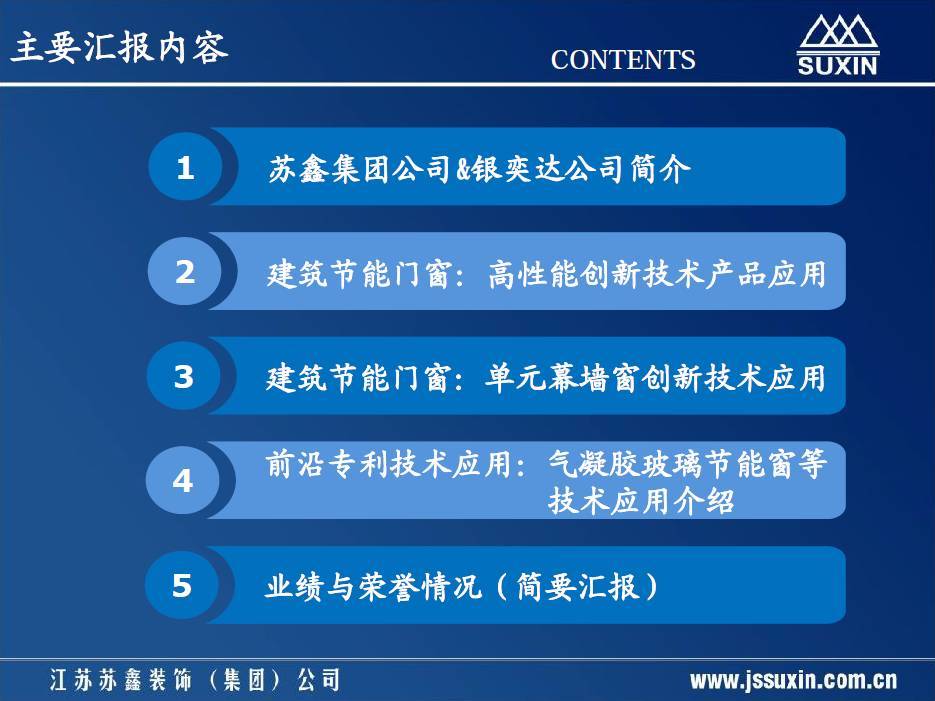 主要汇报内容

CONTENTS

SUXIN

1 苏鑫集团公司&银奕达公司简介

2 建筑节能门窗：高性能创新技术产品应用

3 建筑节能门窗：单元幕墙窗创新技术应用

4 前沿专利技术应用：气凝胶玻璃节能窗等技术应用介绍

5 业绩与荣誉情况（简要汇报）

江苏苏鑫装饰（集团）公司

www.jssuxin.com.cn